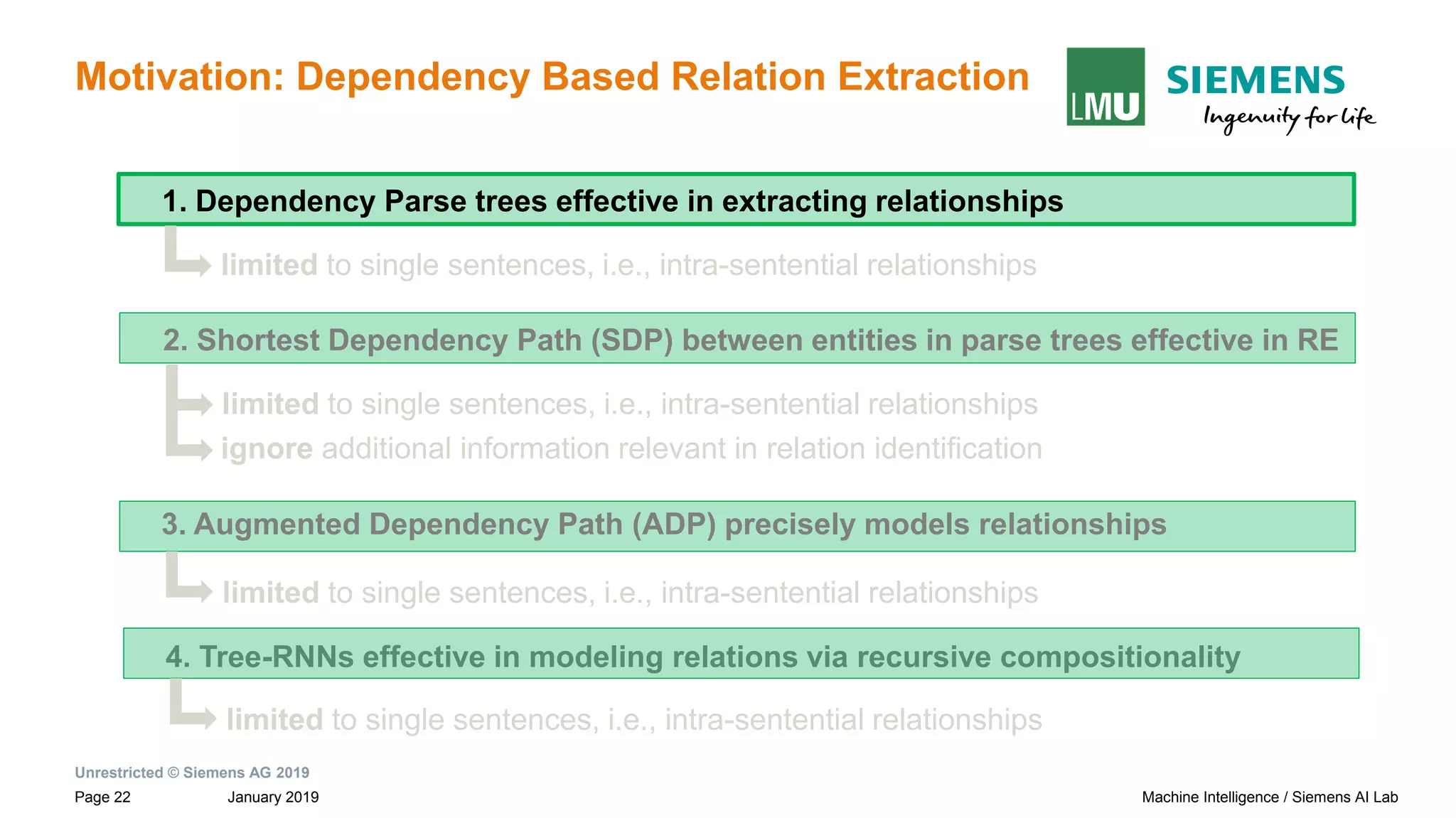 Motivation: Dependency Based Relation Extraction

LMU

SIEMENS
Ingenuity for life

1. Dependency Parse trees effective in extracting relationships

limited to single sentences, i.e., intra-sentential relationships

2. Shortest Dependency Path (SDP) between entities in parse trees effective in RE

limited to single sentences, i.e., intra-sentential relationships

ignore additional information relevant in relation identification

3. Augmented Dependency Path (ADP) precisely models relationships

limited to single sentences, i.e., intra-sentential relationships

4. Tree-RNNs effective in modeling relations via recursive compositionality

limited to single sentences, i.e., intra-sentential relationships

Unrestricted © Siemens AG 2019

Page 22 January 2019

Machine Intelligence / Siemens AI Lab